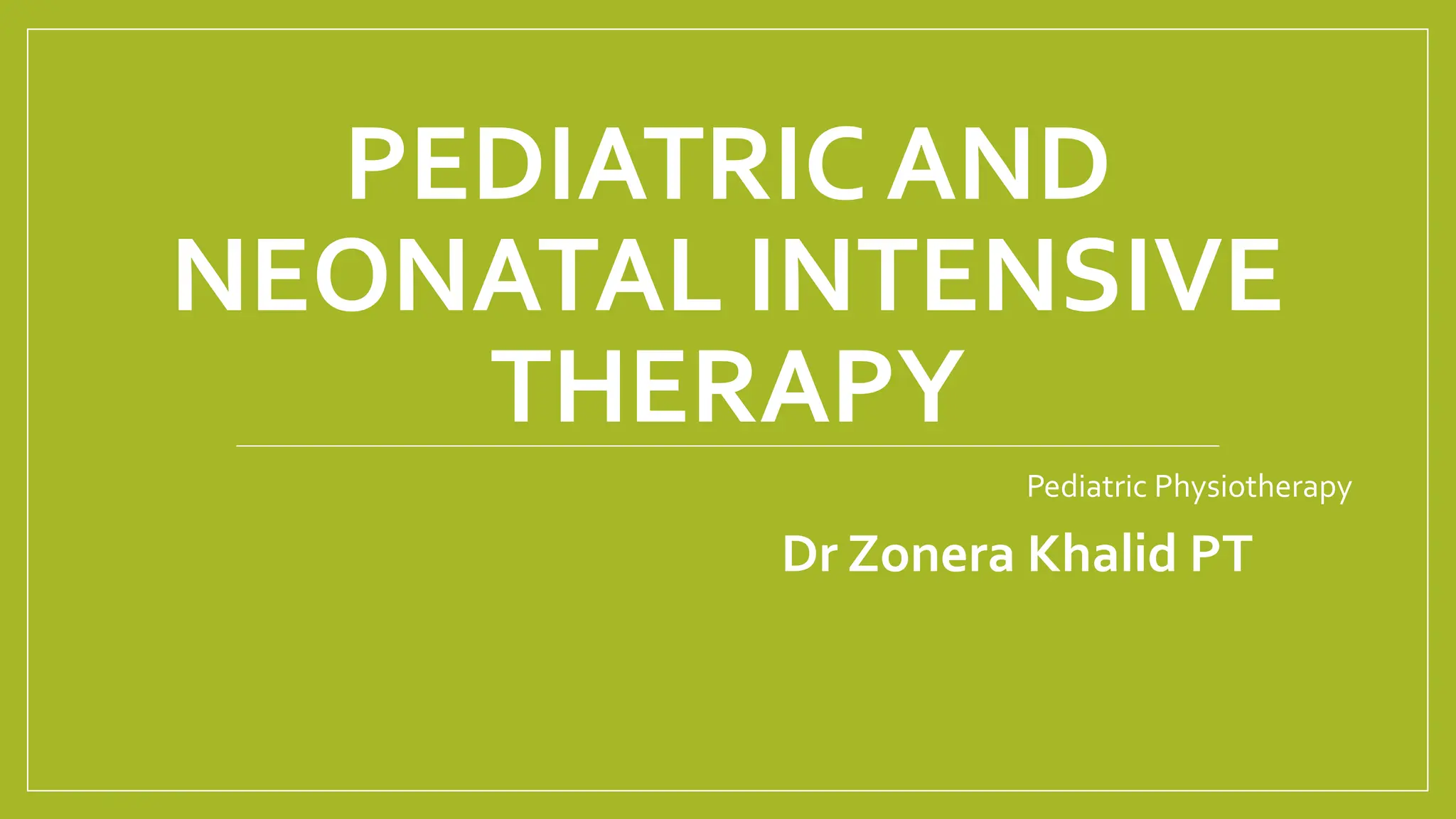 PEDIATRIC AND NEONATAL INTENSIVE THERAPY

Pediatric Physiotherapy

Dr Zonera Khalid PT